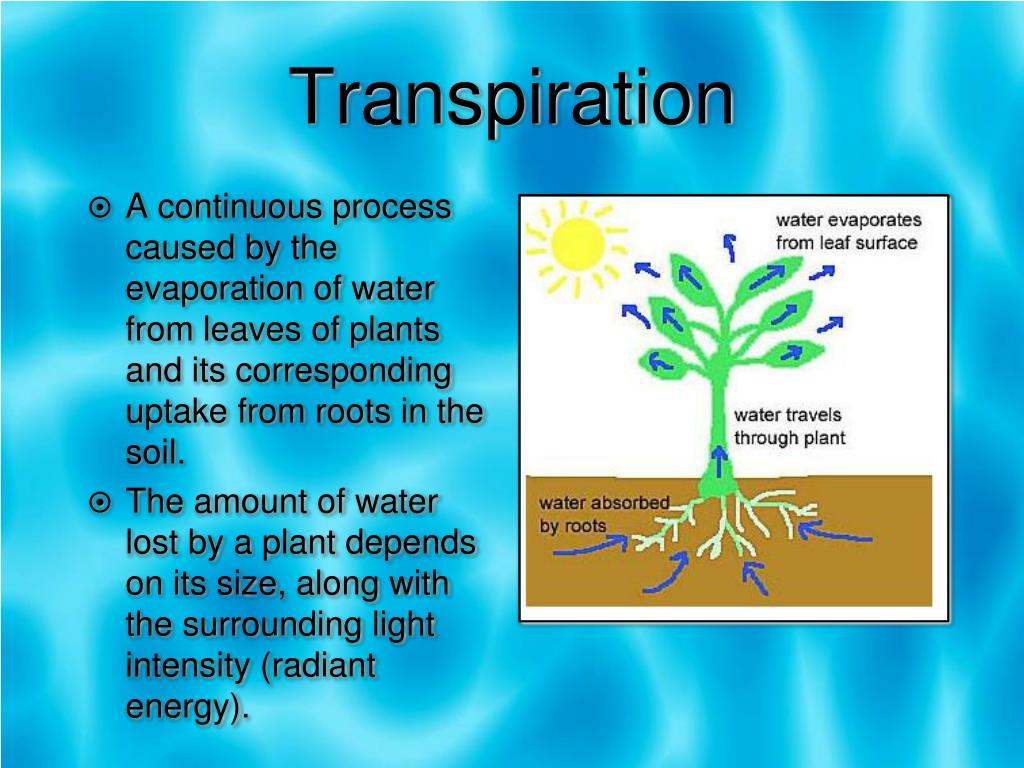 Transpiration

A continuous process caused by the evaporation of water from leaves of plants and its corresponding uptake from roots in the soil.

The amount of water lost by a plant depends on its size, along with the surrounding light intensity (radiant energy).

water evaporates from leaf surface

water travels through plant

water absorbed by roots